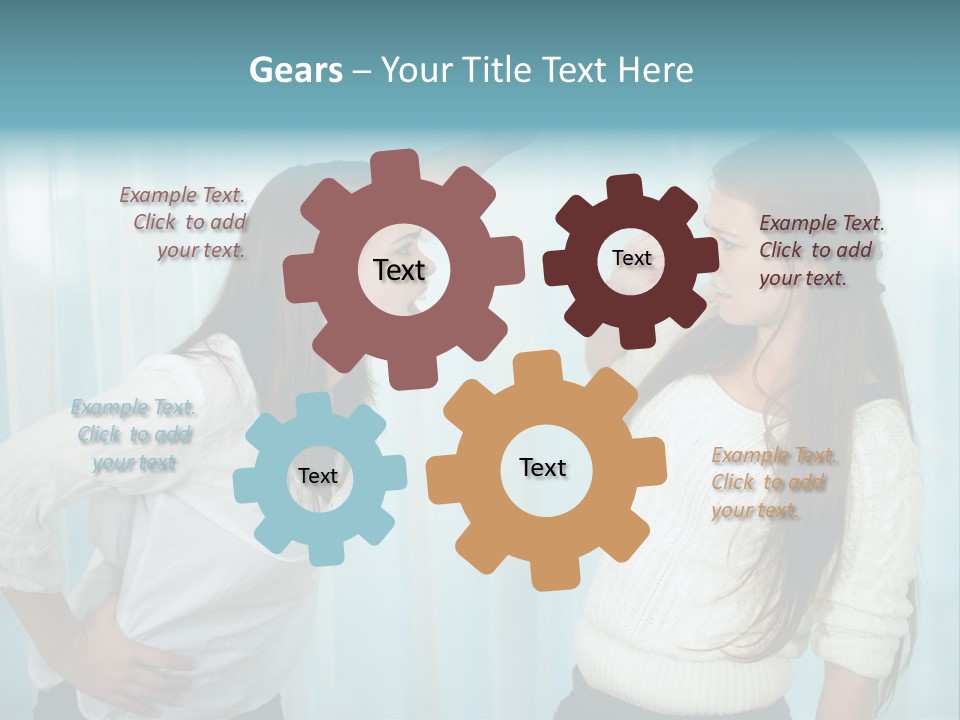 Gears – Your Title Text Here

Example Text. Click to add your text.

Text

Text

Example Text. Click to add your text.

Example Text. Click to add your text

Text

Text

Example Text. Click to add your text.